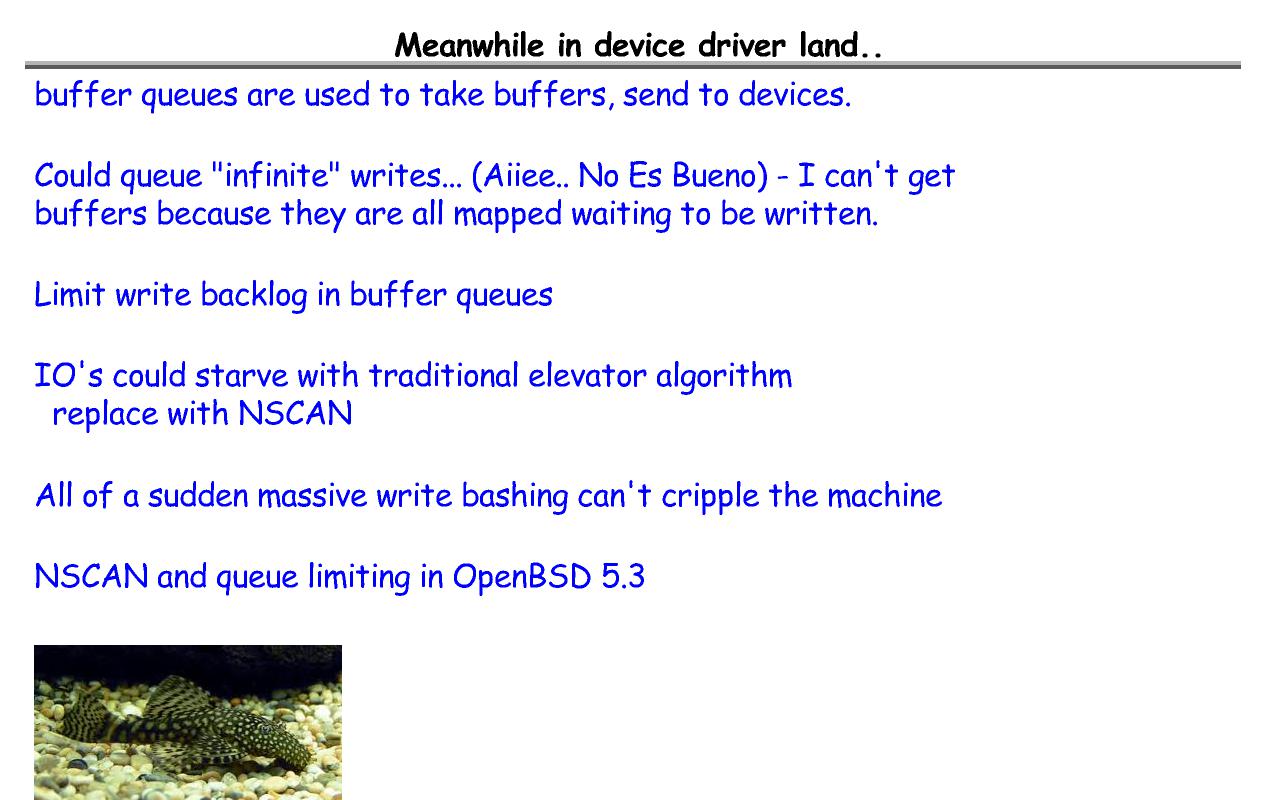 Meanwhile in device driver land..

buffer queues are used to take buffers, send to devices.

Could queue "infinite" writes... (Aiiee.. No Es Bueno) - I can't get buffers because they are all mapped waiting to be written.

Limit write backlog in buffer queues

IO's could starve with traditional elevator algorithm
replace with NSCAN

All of a sudden massive write bashing can't cripple the machine

NSCAN and queue limiting in OpenBSD 5.3